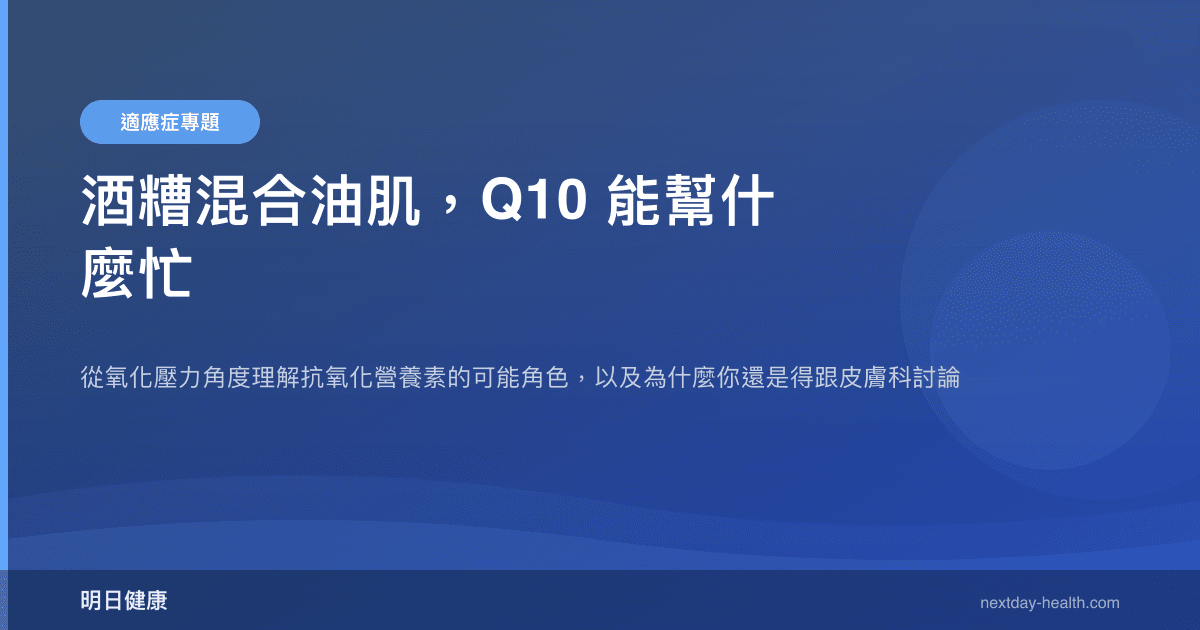 適應症專題

酒糟混合油肌，Q10 能幫什麼忙

從氧化壓力角度理解抗氧化營養素的可能角色，以及為什麼你還是得跟皮膚科討論

明日健康

nextday-health.com